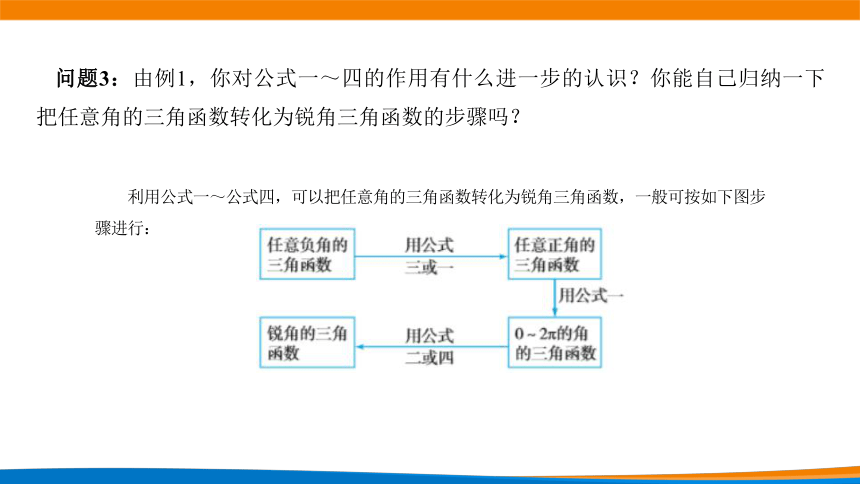 问题3：由例1，你对公式一～四的作用有什么进一步的认识？你能自己归纳一下把任意角的三角函数转化为锐角三角函数的步骤吗？

利用公式一～公式四，可以把任意角的三角函数转化为锐角三角函数，一般可按如下图步骤进行：

任意负角的三角函数

用公式三或一

任意正角的三角函数

用公式一

$0\sim2\pi$的角的三角函数

用公式二或四

锐角的三角函数